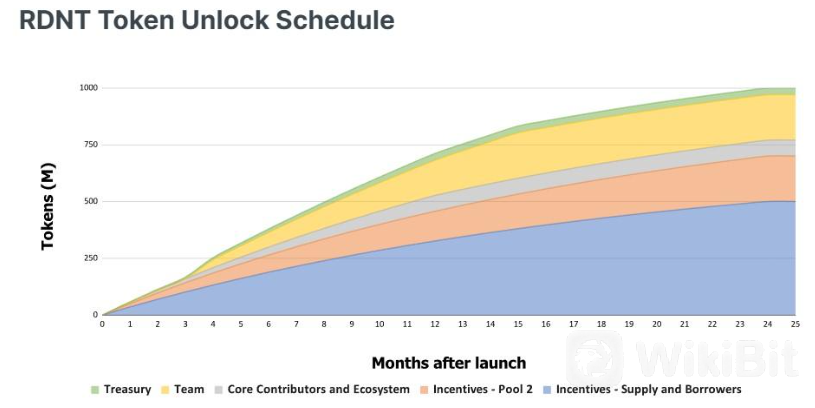 RDNT Token Unlock Schedule

Tokens (M)

1000
750
500
250
0

0 1 2 3 4 5 6 7 8 9 10 11 12 13 14 15 16 17 18 19 20 21 22 23 24 25

Months after launch

Treasury Team Core Contributors and Ecosystem Incentives - Pool 2 Incentives - Supply and Borrowers

WikiBit